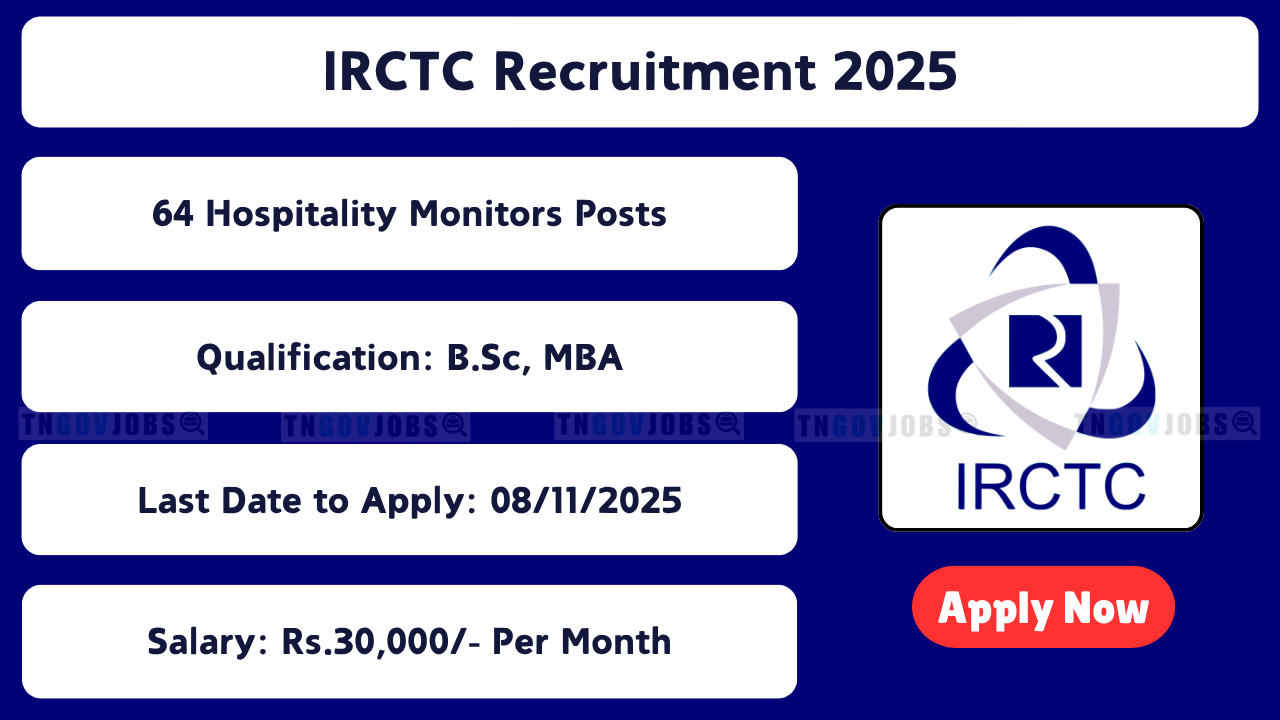 IRCTC Recruitment 2025

64 Hospitality Monitors Posts

Qualification: B.Sc, MBA

TNGOVJOBS TNGOVJOBS TNGOVJOBS TNGOVJOBS TNGOVJOBS

Last Date to Apply: 08/11/2025

Salary: Rs.30,000/- Per Month

R

IRCTC

Apply Now